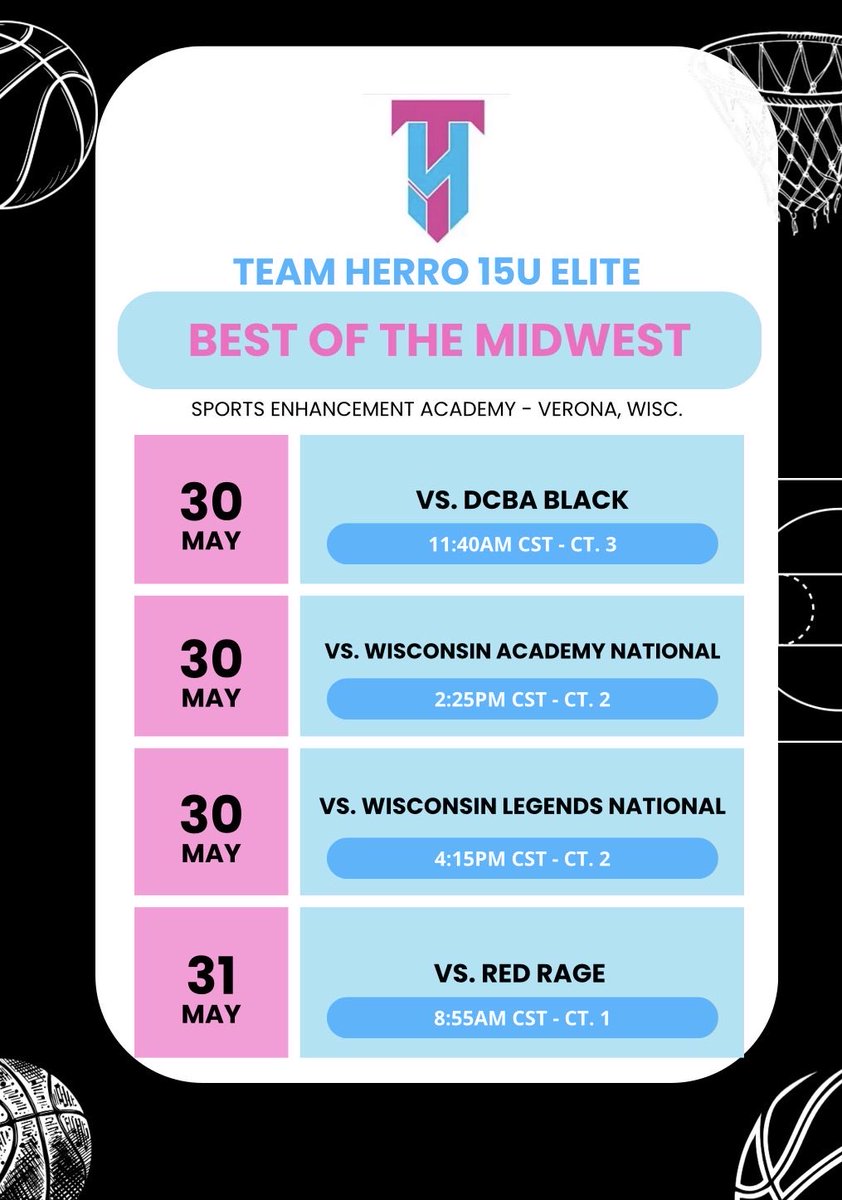 TH

TEAM HERRO 15U ELITE

BEST OF THE MIDWEST

SPORTS ENHANCEMENT ACADEMY - VERONA, WISC.

30 MAY

VS. DCBA BLACK

11:40AM CST - CT. 3

30 MAY

VS. WISCONSIN ACADEMY NATIONAL

2:25PM CST - CT. 2

30 MAY

VS. WISCONSIN LEGENDS NATIONAL

4:15PM CST - CT. 2

31 MAY

VS. RED RAGE

8:55AM CST - CT. 1